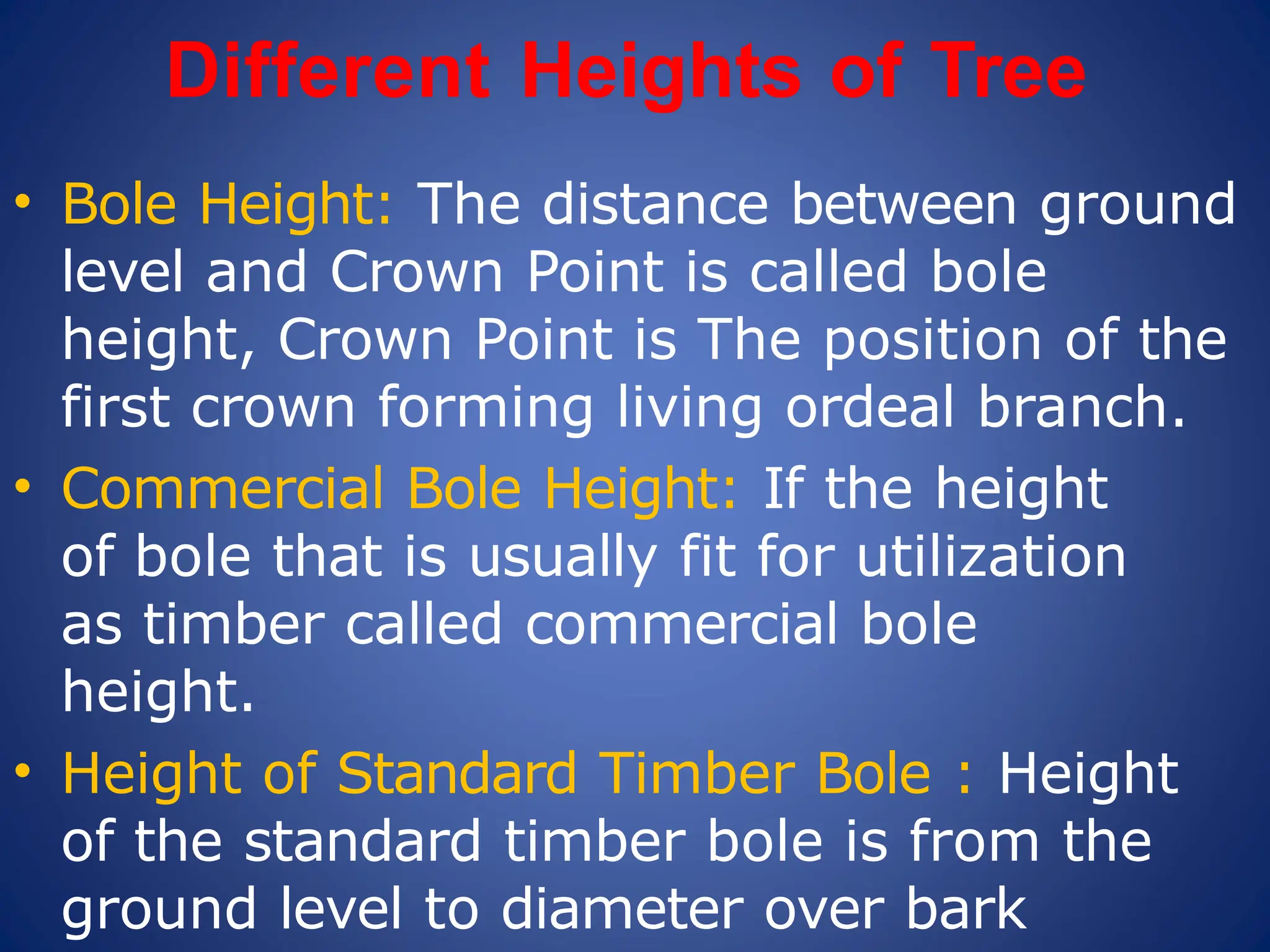 Different Heights of Tree

• Bole Height: The distance between ground level and Crown Point is called bole height, Crown Point is The position of the first crown forming living ordeal branch.

• Commercial Bole Height: If the height of bole that is usually fit for utilization as timber called commercial bole height.

• Height of Standard Timber Bole : Height of the standard timber bole is from the ground level to diameter over bark